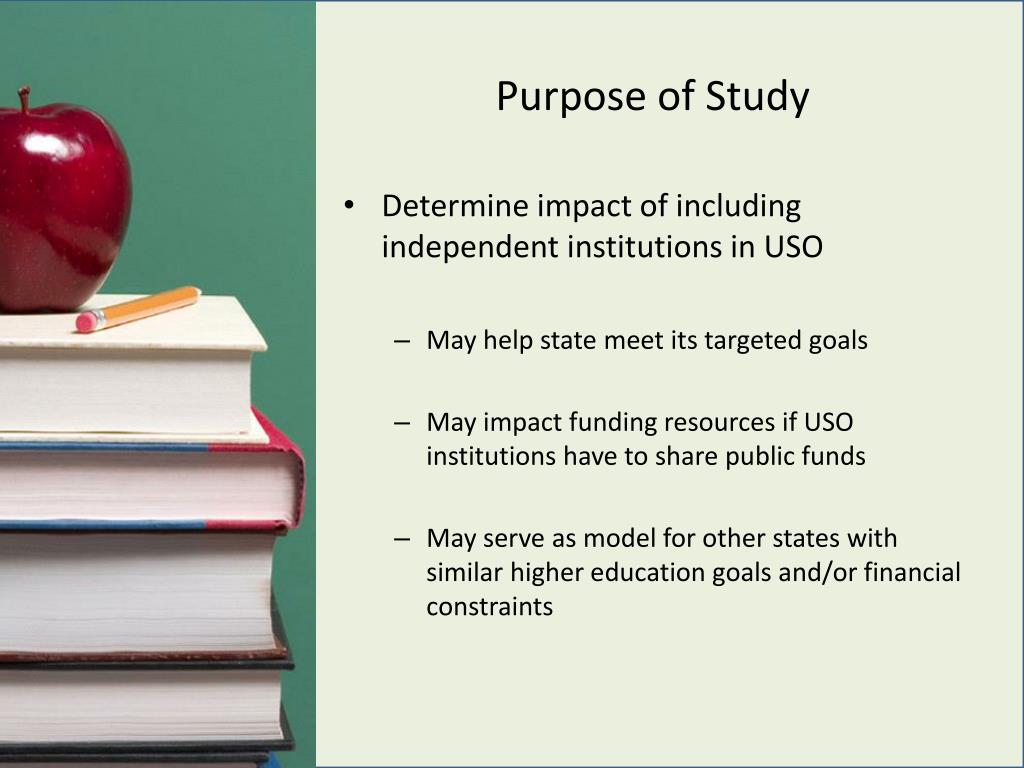 Purpose of Study

• Determine impact of including independent institutions in USO

– May help state meet its targeted goals

– May impact funding resources if USO institutions have to share public funds

– May serve as model for other states with similar higher education goals and/or financial constraints